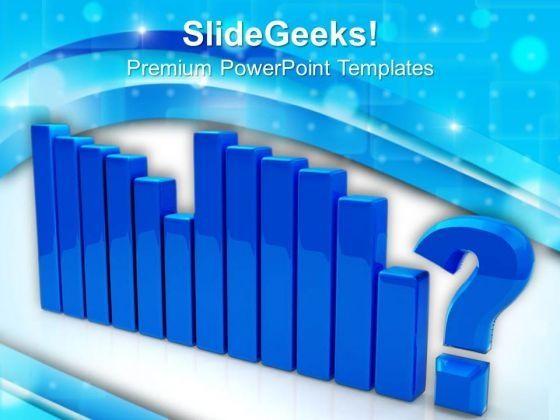 SlideGeeks!
Premium PowerPoint Templates

?